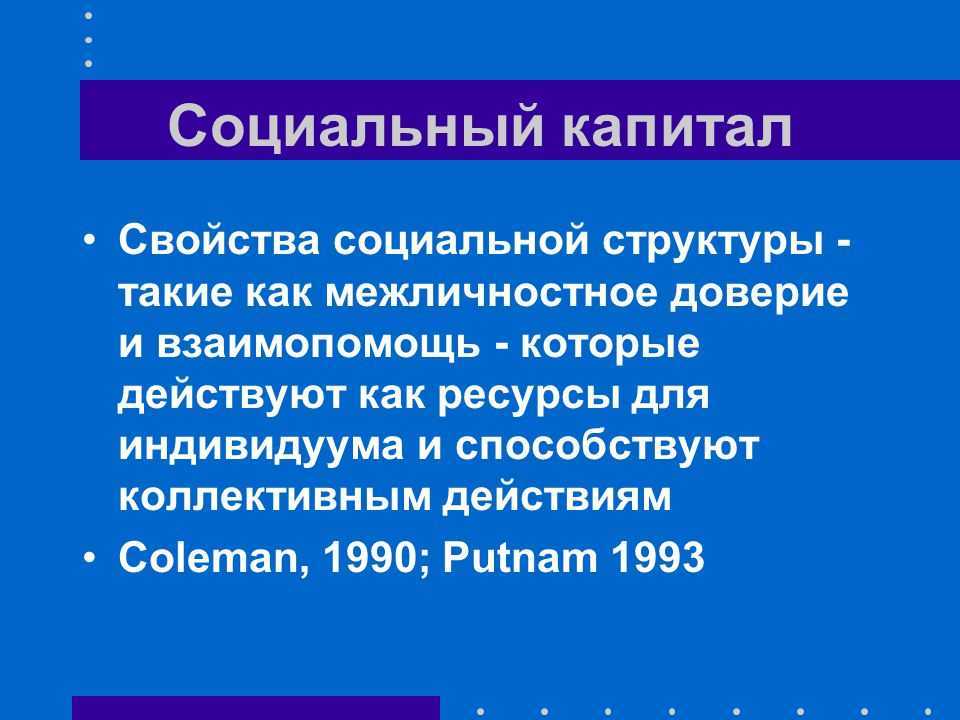 Социальный капитал

• Свойства социальной структуры - такие как межличностное доверие и взаимопомощь - которые действуют как ресурсы для индивидуума и способствуют коллективным действиям

• Coleman, 1990; Putnam 1993